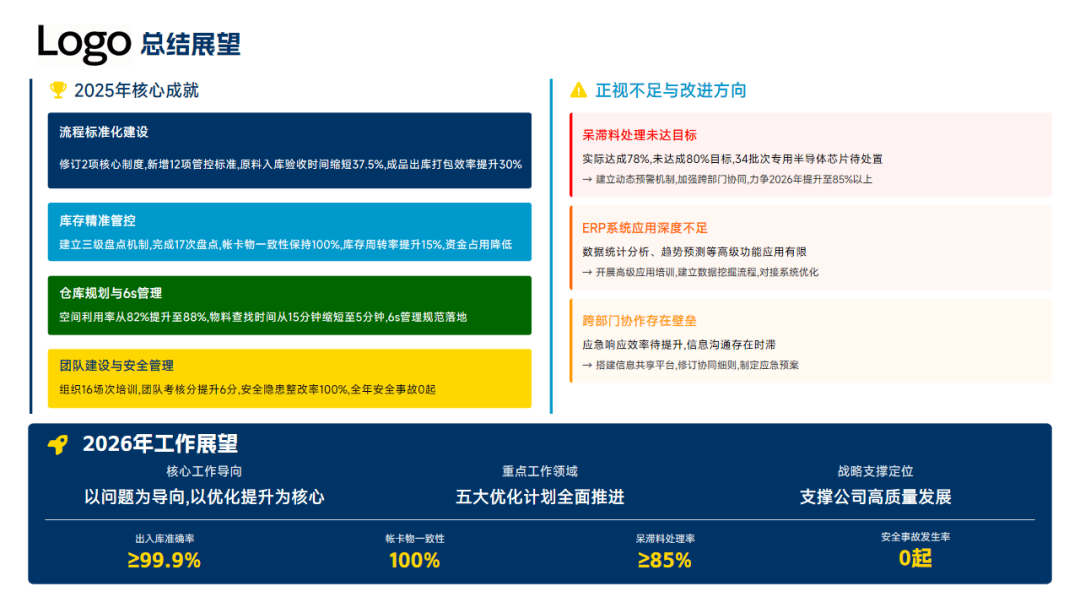 Logo 总结展望

2025年核心成就

流程标准化建设
修订2项核心制度,新增12项管控标准,原料入库验收时间缩短37.5%,成品出库打包效率提升30%

库存精准管控
建立三级盘点机制,完成17次盘点,帐卡物一致性保持100%,库存周转率提升15%,资金占用降低

仓库规划与6s管理
空间利用率从82%提升至88%,物料查找时间从15分钟缩短至5分钟,6s管理规范落地

团队建设与安全管理
组织16场次培训,团队考核分提升6分,安全隐患整改率100%,全年安全事故0起

正视不足与改进方向

呆滞料处理未达目标
实际达成78%,未达成80%目标,34批次专用半导体芯片待处置
→ 建立动态预警机制,加强跨部门协同,力争2026年提升至85%以上

ERP系统应用深度不足
数据统计分析、趋势预测等高级功能应用有限
→ 开展高级应用培训,建立数据挖掘流程,对接系统优化

跨部门协作存在壁垒
应急响应效率待提升,信息沟通存在时滞
→ 搭建信息共享平台,修订协同细则,制定应急预案

2026年工作展望

核心工作导向
以问题为导向,以优化提升为核心

重点工作领域
五大优化计划全面推进

战略支撑定位
支撑公司高质量发展

出入库准确率
≥99.9%

帐卡物一致性
100%

呆滞料处理率
≥85%

安全事故发生率
0起